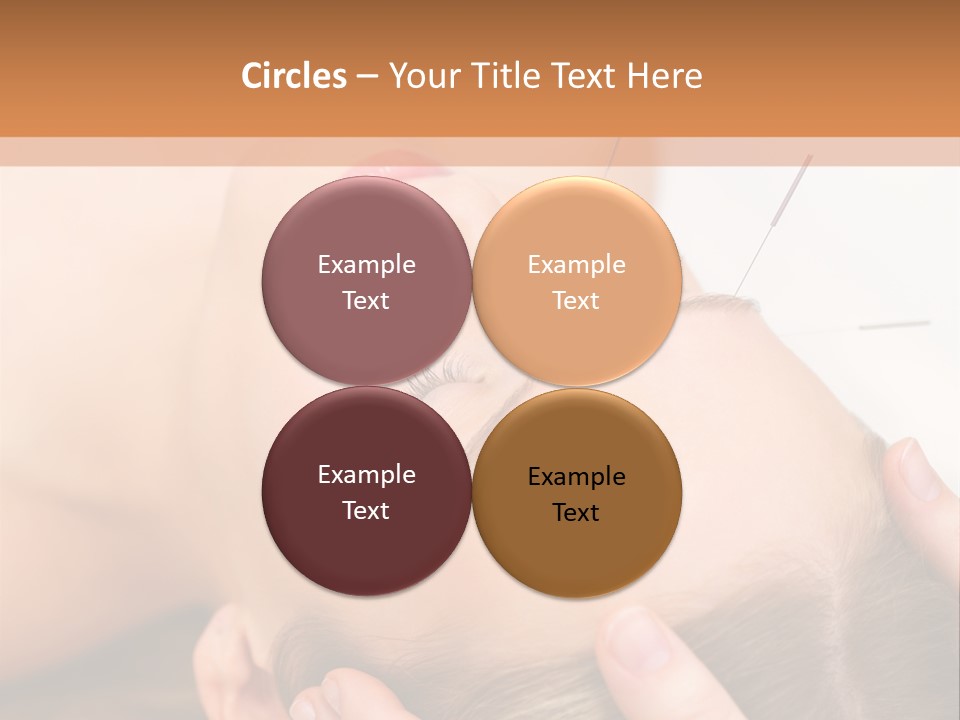 Circles – Your Title Text Here

Example Text

Example Text

Example Text

Example Text